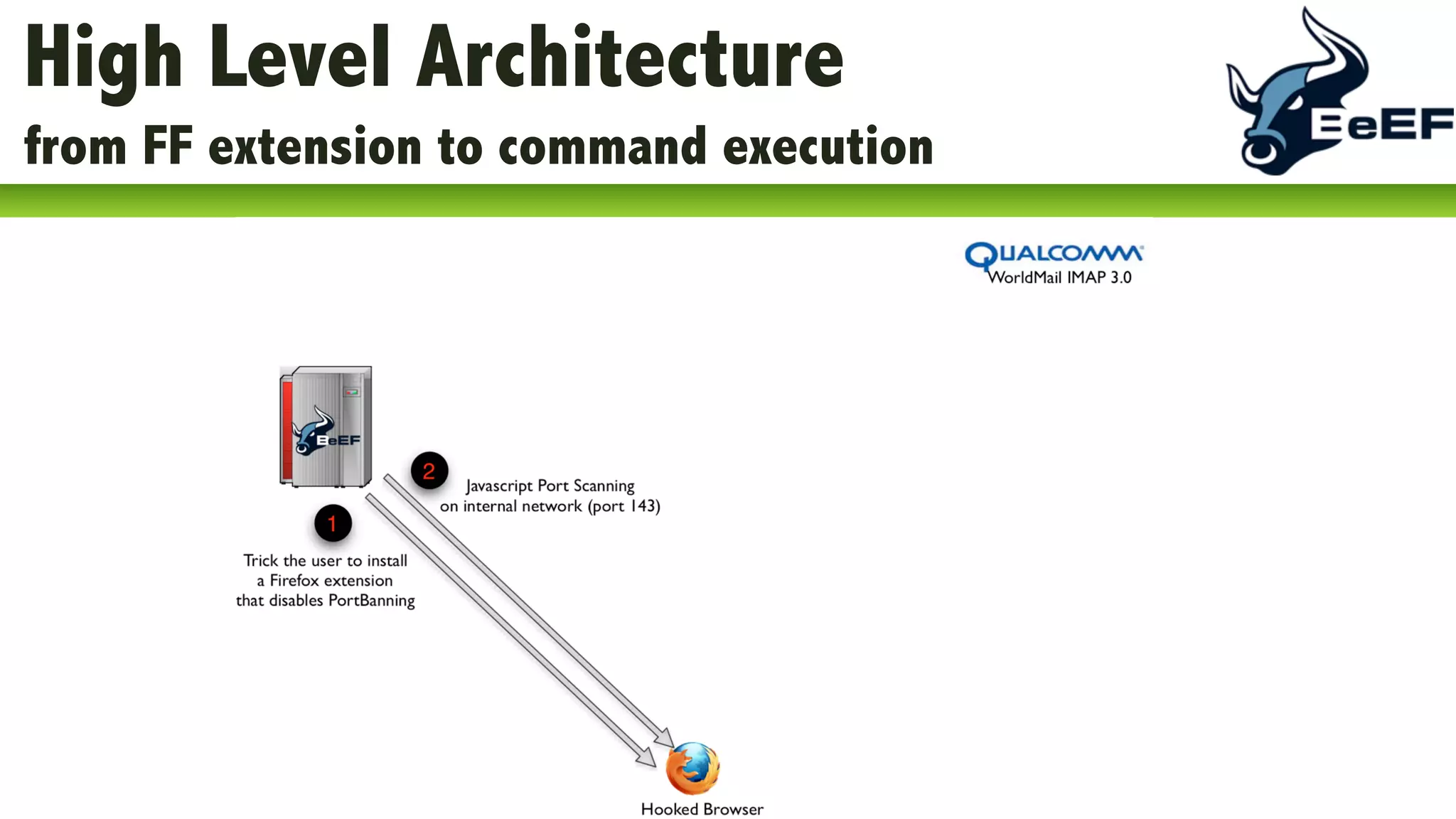 High Level Architecture
from FF extension to command execution

BeEF

QUALCOMM
WorldMail IMAP 3.0

BeEF

2
Javascript Port Scanning on internal network (port 143)

1
Trick the user to install a Firefox extension that disables PortBanning

Hooked Browser